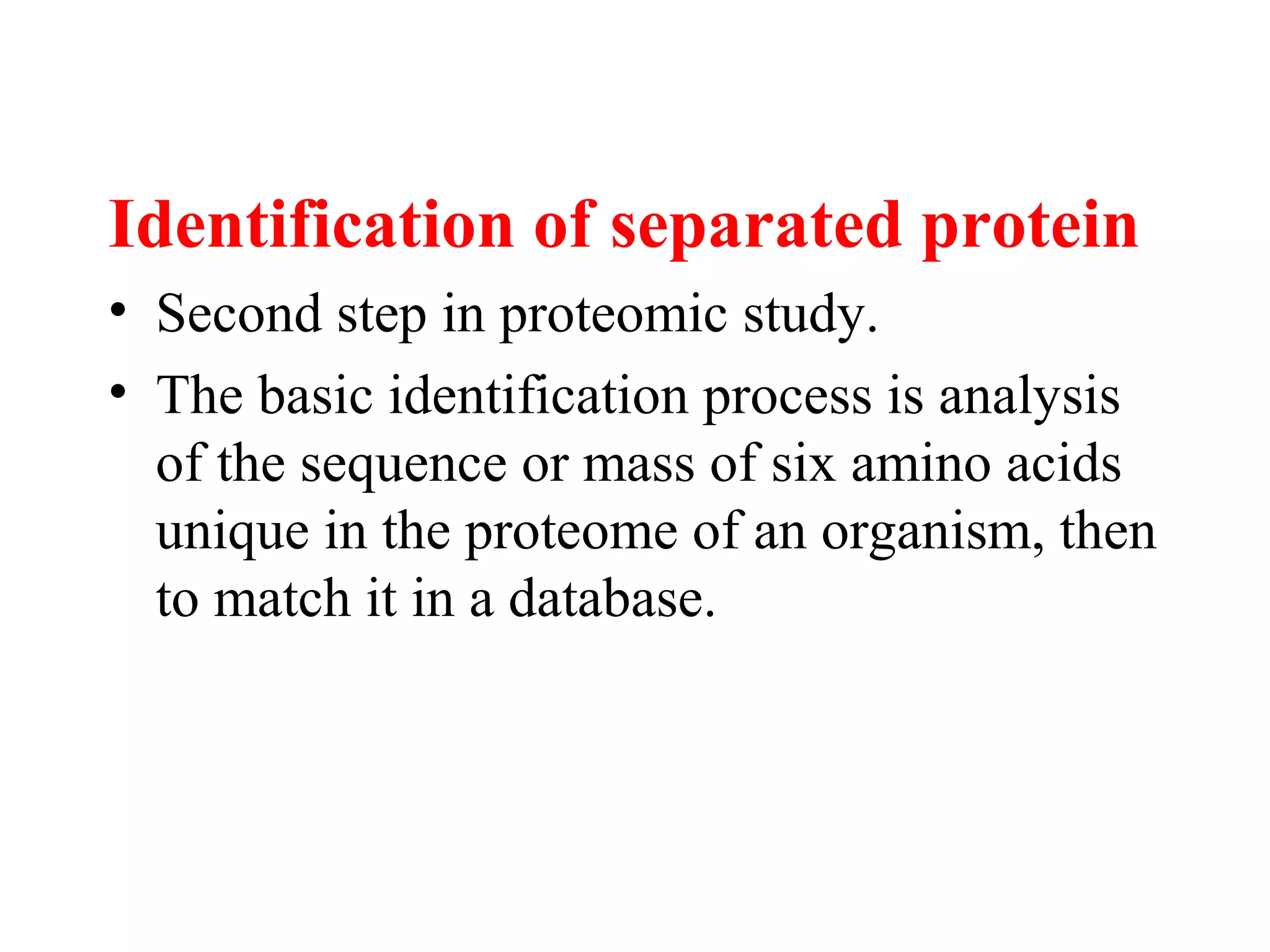 Identification of separated protein

• Second step in proteomic study.

• The basic identification process is analysis of the sequence or mass of six amino acids unique in the proteome of an organism, then to match it in a database.